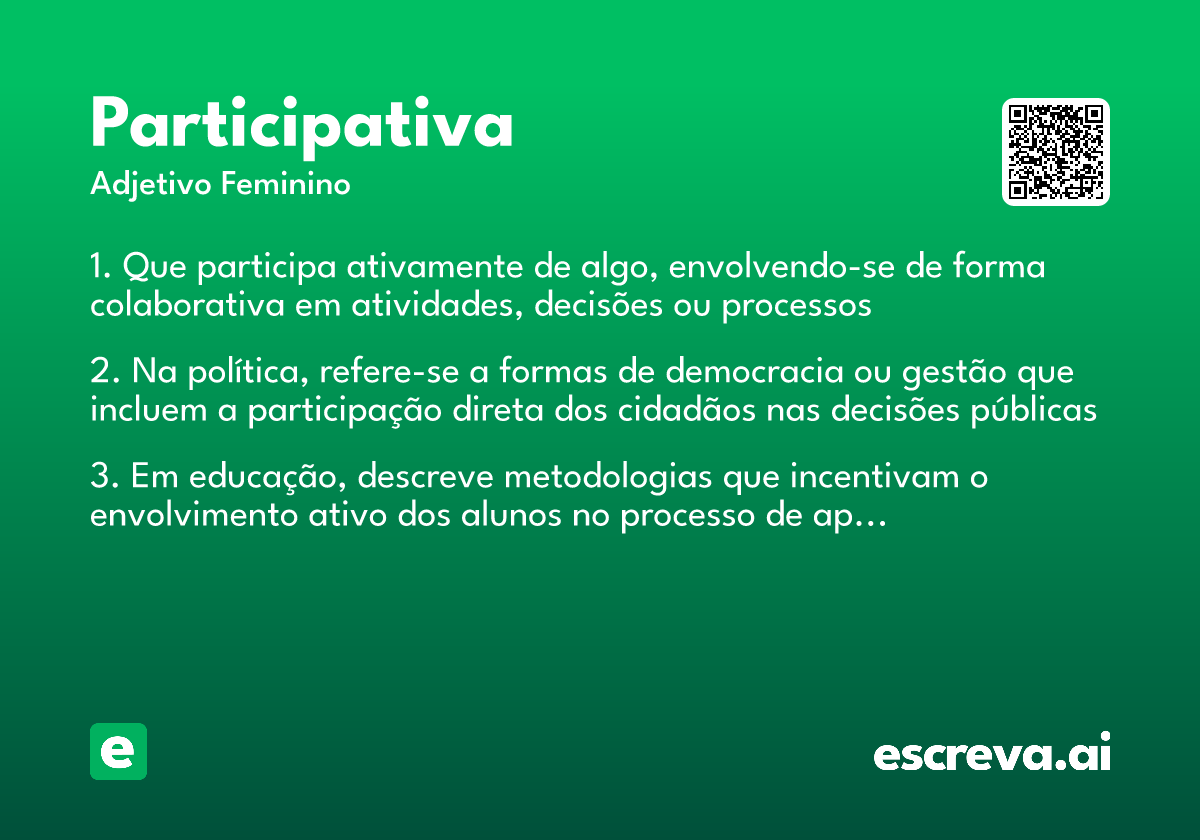 Participativa
Adjetivo Feminino

1. Que participa ativamente de algo, envolvendo-se de forma colaborativa em atividades, decisões ou processos

2. Na política, refere-se a formas de democracia ou gestão que incluem a participação direta dos cidadãos nas decisões públicas

3. Em educação, descreve metodologias que incentivam o envolvimento ativo dos alunos no processo de ap...

e

escreva.ai